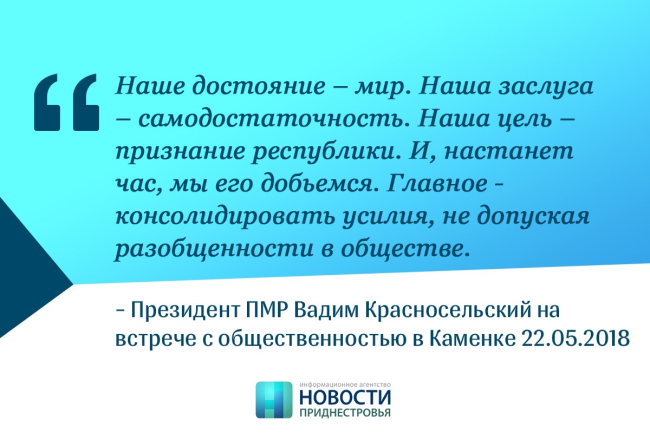 “ Наше достояние – мир. Наша заслуга – самодостаточность. Наша цель – признание республики. И, настанет час, мы его добьемся. Главное - консолидировать усилия, не допуская разобщенности в обществе.

– Президент ПМР Вадим Красносельский на встрече с общественностью в Каменке 22.05.2018

информационное агентство
НОВОСТИ
ПРИДНЕСТРОВЬЯ